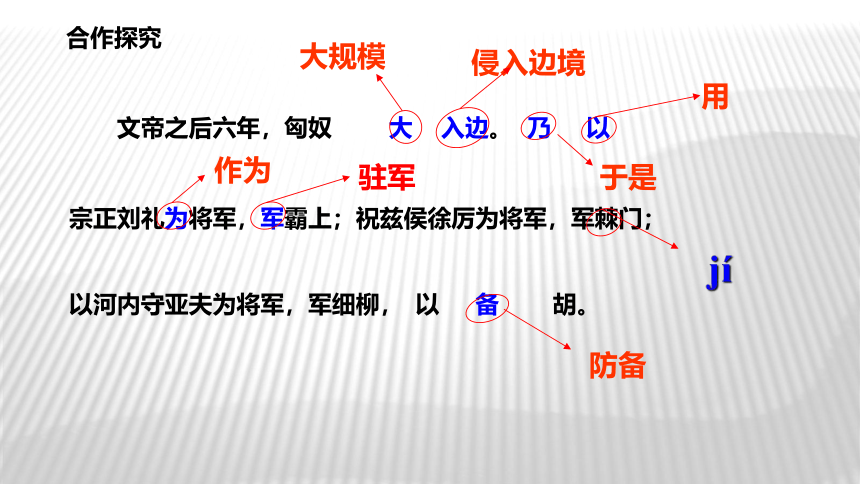 合作探究

大规模 侵入边境 用

文帝之后六年，匈奴 大 入边。 乃 以

作为 驻军 于是

宗正刘礼为将军，军霸上；祝兹侯徐厉为将军，军棘门；

jí

以河内守亚夫为将军，军细柳， 以 备 胡。

防备